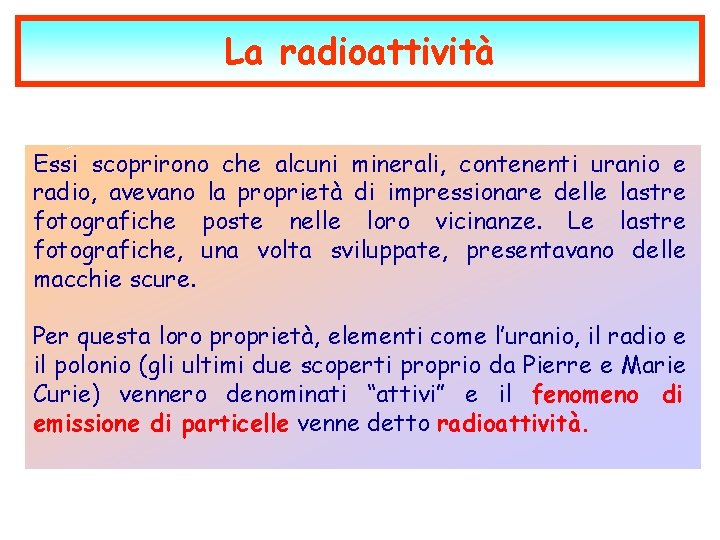 La radioattività

Essi scoprirono che alcuni minerali, contenenti uranio e radio, avevano la proprietà di impressionare delle lastre fotografiche poste nelle loro vicinanze. Le lastre fotografiche, una volta sviluppate, presentavano delle macchie scure.

Per questa loro proprietà, elementi come l'uranio, il radio e il polonio (gli ultimi due scoperti proprio da Pierre e Marie Curie) vennero denominati "attivi" e il fenomeno di emissione di particelle venne detto radioattività.